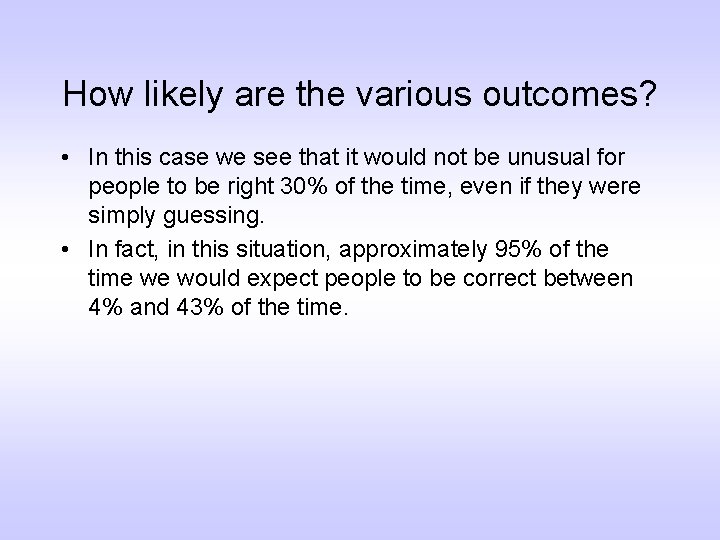 How likely are the various outcomes?

• In this case we see that it would not be unusual for people to be right 30% of the time, even if they were simply guessing.

• In fact, in this situation, approximately 95% of the time we would expect people to be correct between 4% and 43% of the time.